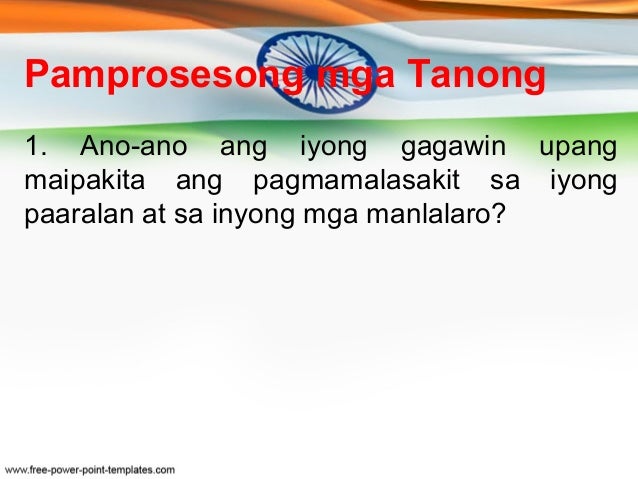 Pamprosesong mga Tanong

1. Ano-ano ang iyong gagawin upang maipakita ang pagmamalasakit sa iyong paaralan at sa inyong mga manlalaro?

www.free-power-point-templates.com